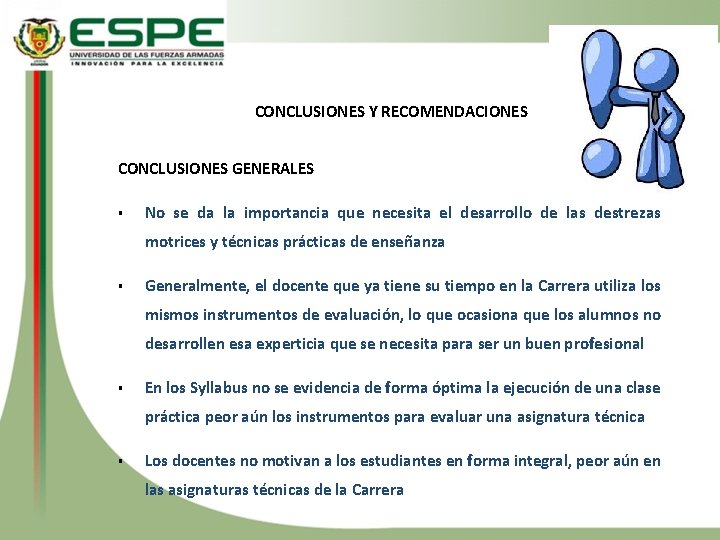 ESPE
UNIVERSIDAD DE LAS FUERZAS ARMADAS
INNOVACIÓN PARA LA EXCELENCIA

CONCLUSIONES Y RECOMENDACIONES

CONCLUSIONES GENERALES

▪ No se da la importancia que necesita el desarrollo de las destrezas motrices y técnicas prácticas de enseñanza

▪ Generalmente, el docente que ya tiene su tiempo en la Carrera utiliza los mismos instrumentos de evaluación, lo que ocasiona que los alumnos no desarrollen esa experticia que se necesita para ser un buen profesional

▪ En los Syllabus no se evidencia de forma óptima la ejecución de una clase práctica peor aún los instrumentos para evaluar una asignatura técnica

▪ Los docentes no motivan a los estudiantes en forma integral, peor aún en las asignaturas técnicas de la Carrera